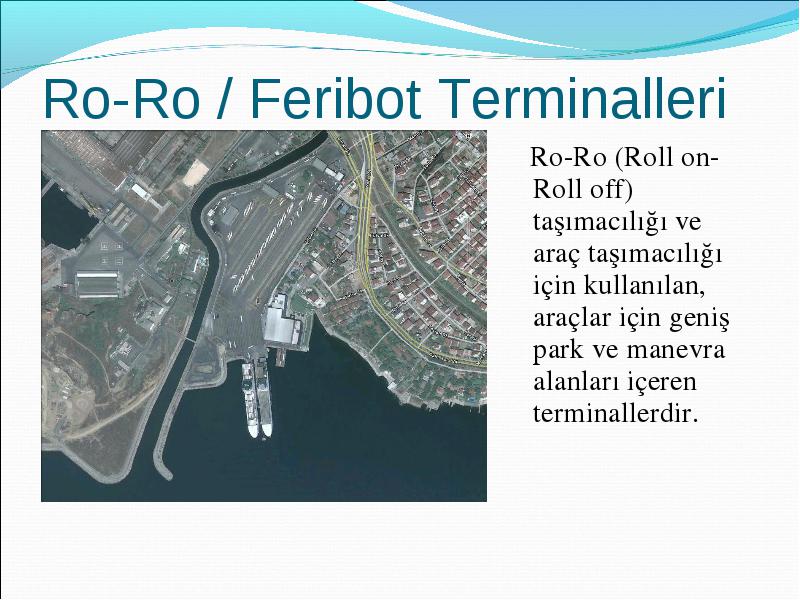 Ro-Ro / Feribot Terminalleri

Ro-Ro (Roll on-Roll off) taşımacılığı ve araç taşımacılığı için kullanılan, araçlar için geniş park ve manevra alanları içeren terminallerdir.